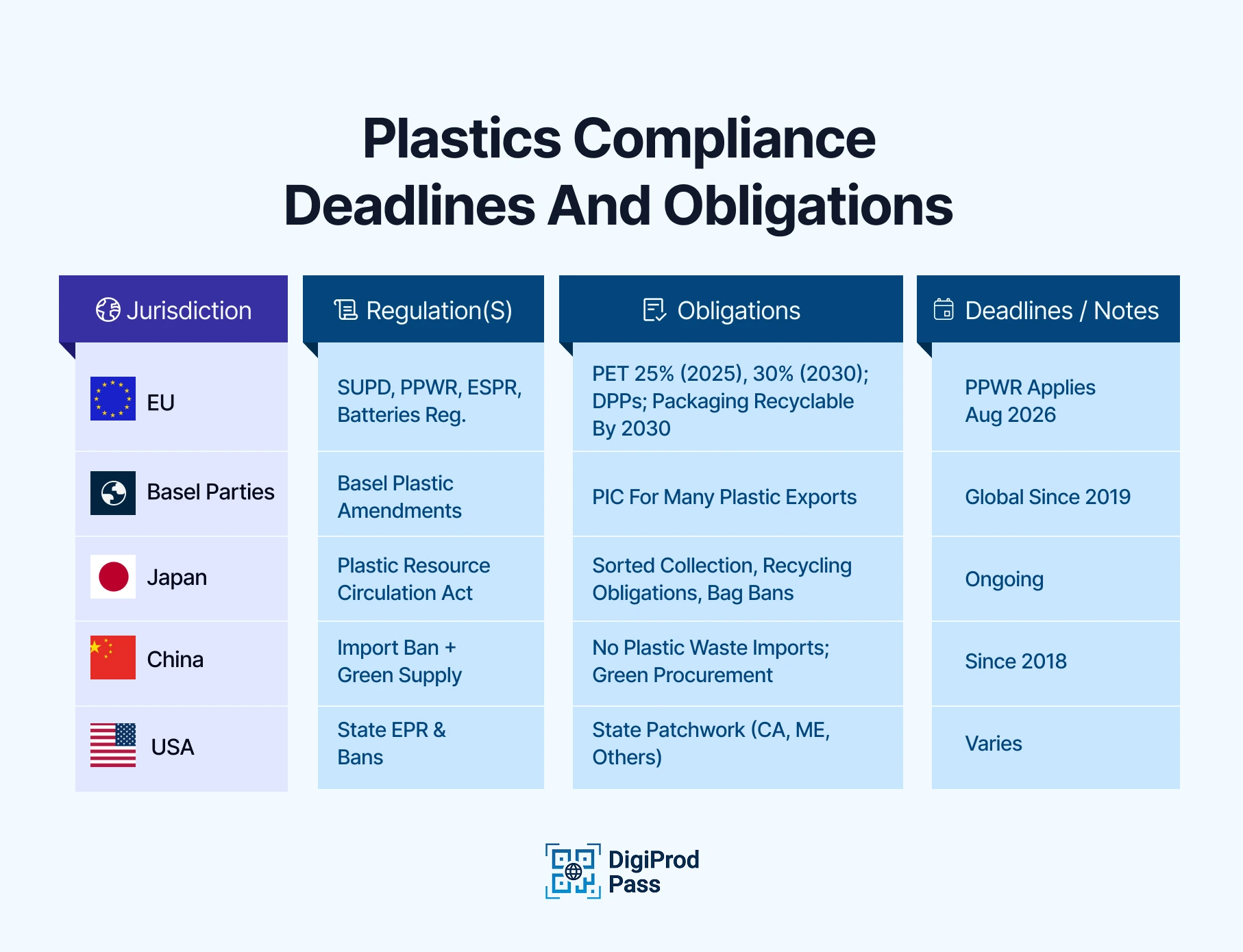 Plastics Compliance Deadlines And Obligations

| Jurisdiction | Regulation(S) | Obligations | Deadlines / Notes |
|---|---|---|---|
| EU | SUPD, PPWR, ESPR, Batteries Reg. | PET 25% (2025), 30% (2030); DPPs; Packaging Recyclable By 2030 | PPWR Applies Aug 2026 |
| Basel Parties | Basel Plastic Amendments | PIC For Many Plastic Exports | Global Since 2019 |
| Japan | Plastic Resource Circulation Act | Sorted Collection, Recycling Obligations, Bag Bans | Ongoing |
| China | Import Ban + Green Supply | No Plastic Waste Imports; Green Procurement | Since 2018 |
| USA | State EPR & Bans | State Patchwork (CA, ME, Others) | Varies |

DigiProd Pass